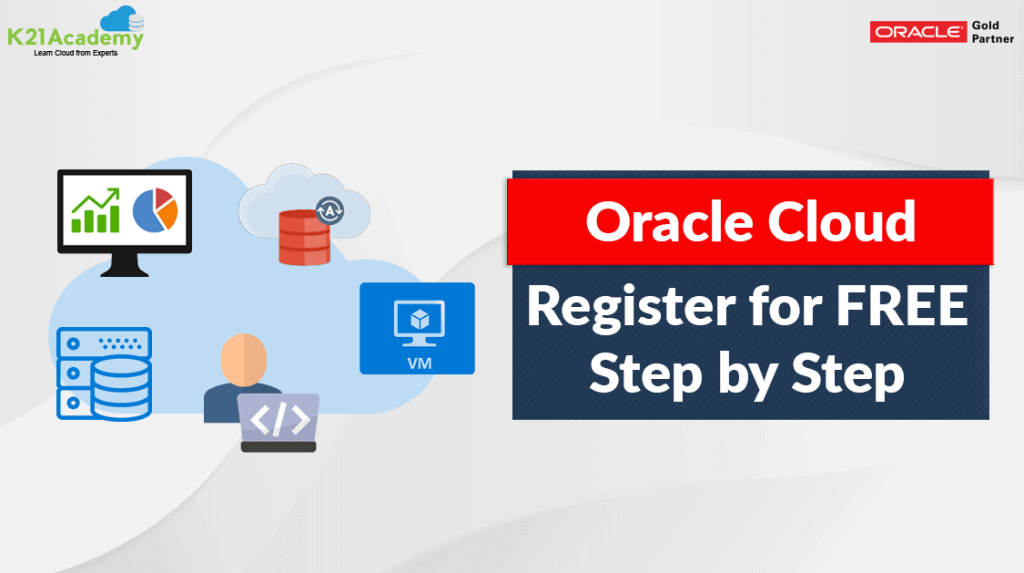 K21Academy
Learn Cloud from Experts

ORACLE Gold Partner

VM

</>

Oracle Cloud

Register for FREE Step by Step